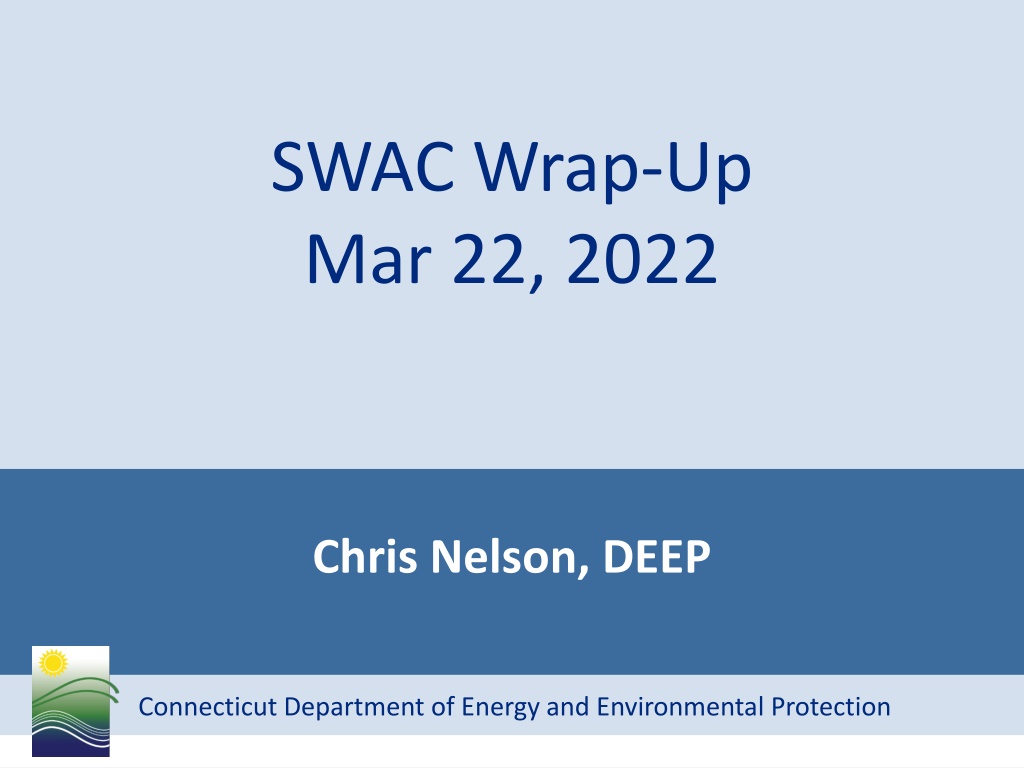 SWAC Wrap-Up
Mar 22, 2022

Chris Nelson, DEEP

Connecticut Department of Energy and Environmental Protection